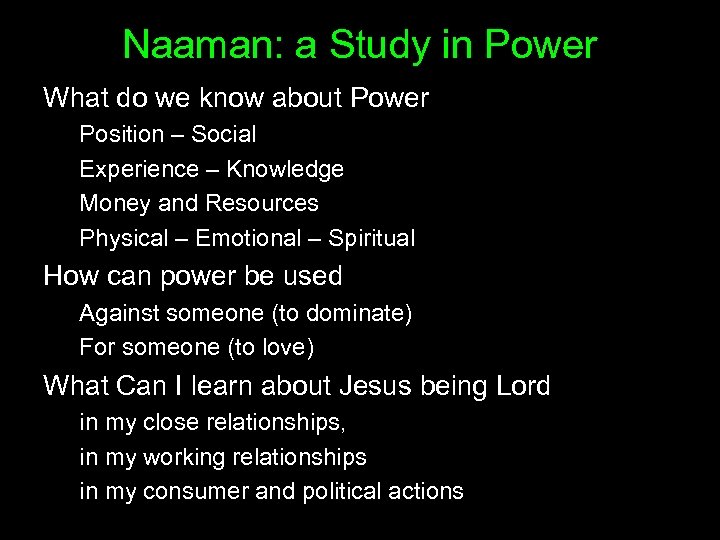 Naaman: a Study in Power

What do we know about Power

Position – Social

Experience – Knowledge

Money and Resources

Physical – Emotional – Spiritual

How can power be used

Against someone (to dominate)

For someone (to love)

What Can I learn about Jesus being Lord

in my close relationships,

in my working relationships

in my consumer and political actions